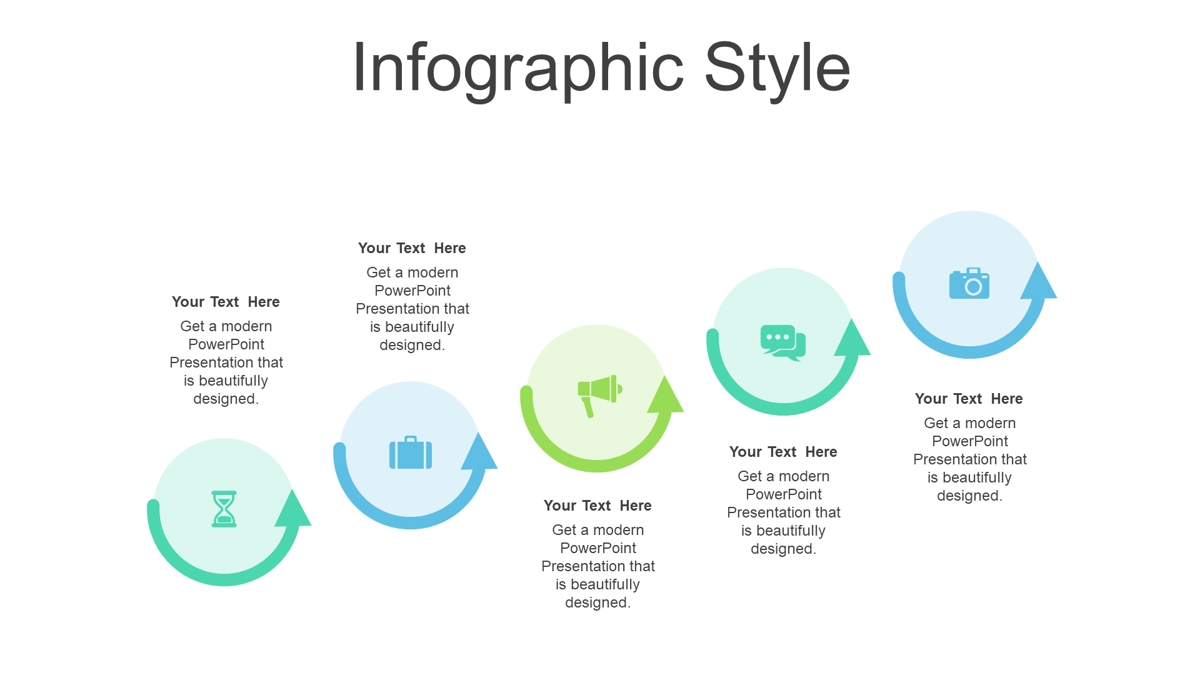 Infographic Style

Your Text Here

Get a modern PowerPoint Presentation that is beautifully designed.

Your Text Here

Get a modern PowerPoint Presentation that is beautifully designed.

Your Text Here

Get a modern PowerPoint Presentation that is beautifully designed.

Your Text Here

Get a modern PowerPoint Presentation that is beautifully designed.

Your Text Here

Get a modern PowerPoint Presentation that is beautifully designed.